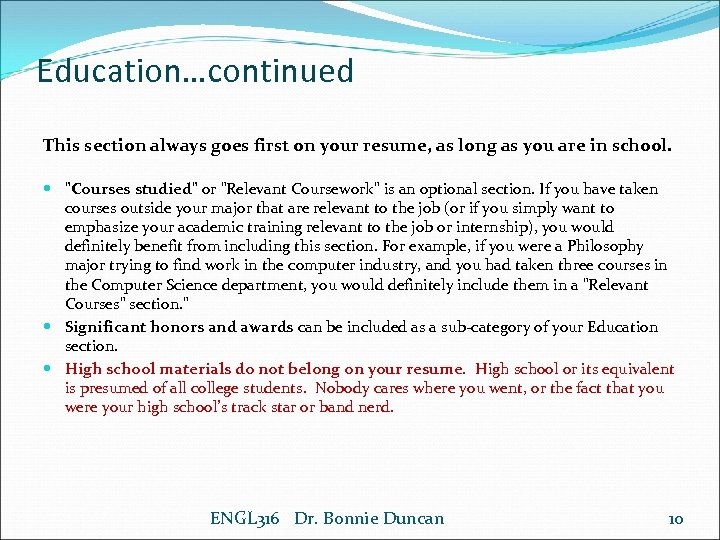 Education…continued

This section always goes first on your resume, as long as you are in school.

"Courses studied" or "Relevant Coursework" is an optional section. If you have taken courses outside your major that are relevant to the job (or if you simply want to emphasize your academic training relevant to the job or internship), you would definitely benefit from including this section. For example, if you were a Philosophy major trying to find work in the computer industry, and you had taken three courses in the Computer Science department, you would definitely include them in a "Relevant Courses" section."

Significant honors and awards can be included as a sub-category of your Education section.

High school materials do not belong on your resume. High school or its equivalent is presumed of all college students. Nobody cares where you went, or the fact that you were your high school's track star or band nerd.

ENGL316 Dr. Bonnie Duncan

10